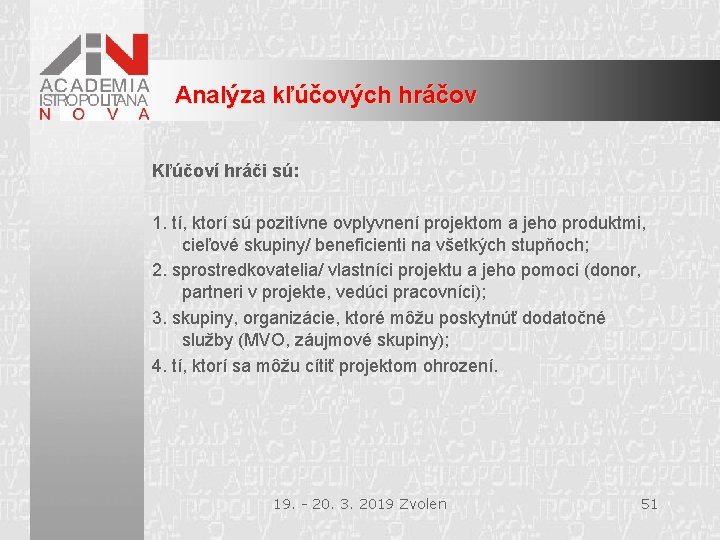 ACADEMIA ISTROPOLITANA NOVA

Analýza kľúčových hráčov

Kľúčoví hráči sú:

1. tí, ktorí sú pozitívne ovplyvnení projektom a jeho produktmi, cieľové skupiny/ beneficienti na všetkých stupňoch;
2. sprostredkovatelia/ vlastníci projektu a jeho pomoci (donor, partneri v projekte, vedúci pracovníci);
3. skupiny, organizácie, ktoré môžu poskytnúť dodatočné služby (MVO, záujmové skupiny);
4. tí, ktorí sa môžu cítiť projektom ohrození.

19. - 20. 3. 2019 Zvolen

51